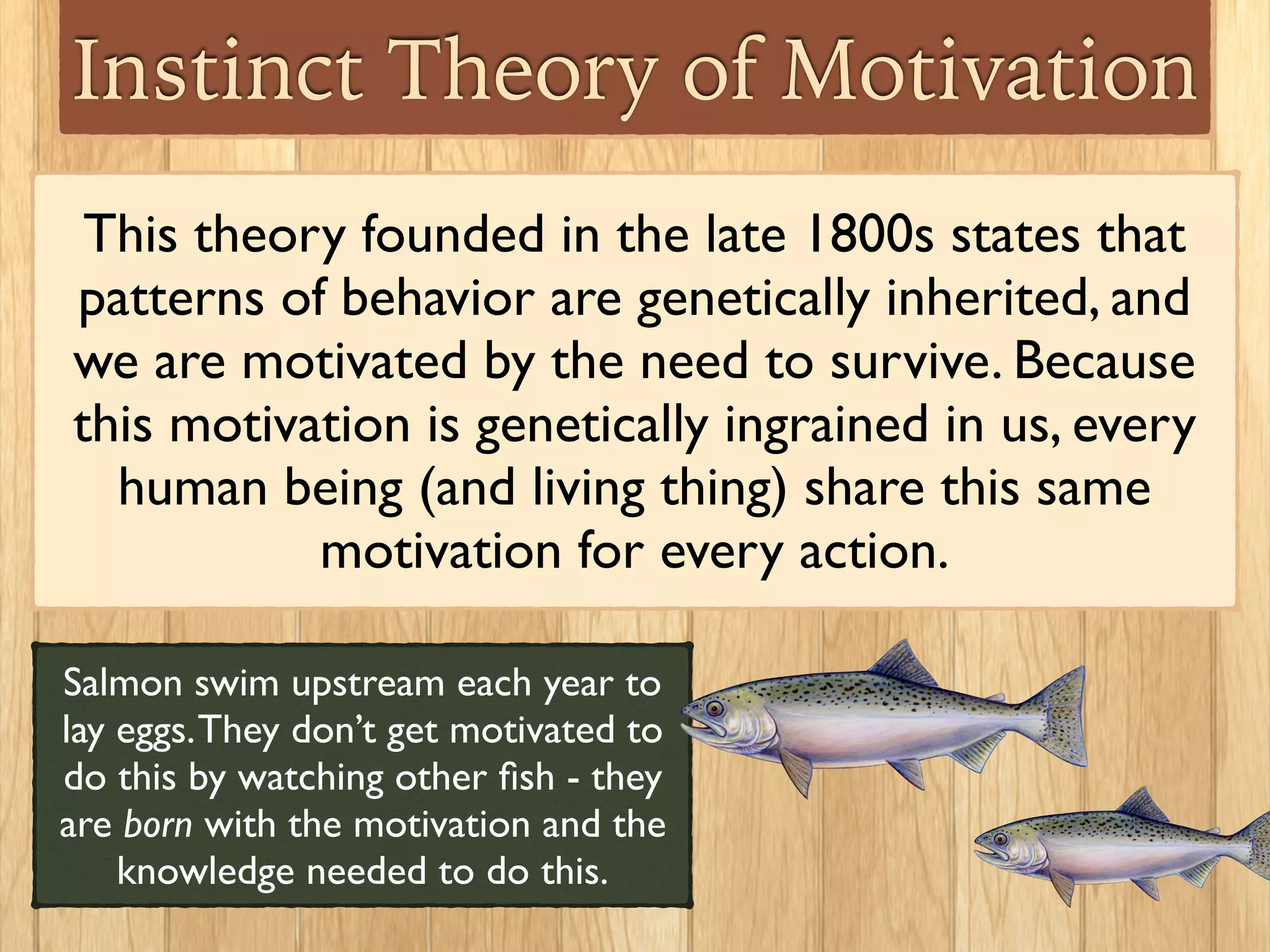 Instinct Theory of Motivation

This theory founded in the late 1800s states that patterns of behavior are genetically inherited, and we are motivated by the need to survive. Because this motivation is genetically ingrained in us, every human being (and living thing) share this same motivation for every action.

Salmon swim upstream each year to lay eggs. They don't get motivated to do this by watching other fish - they are born with the motivation and the knowledge needed to do this.